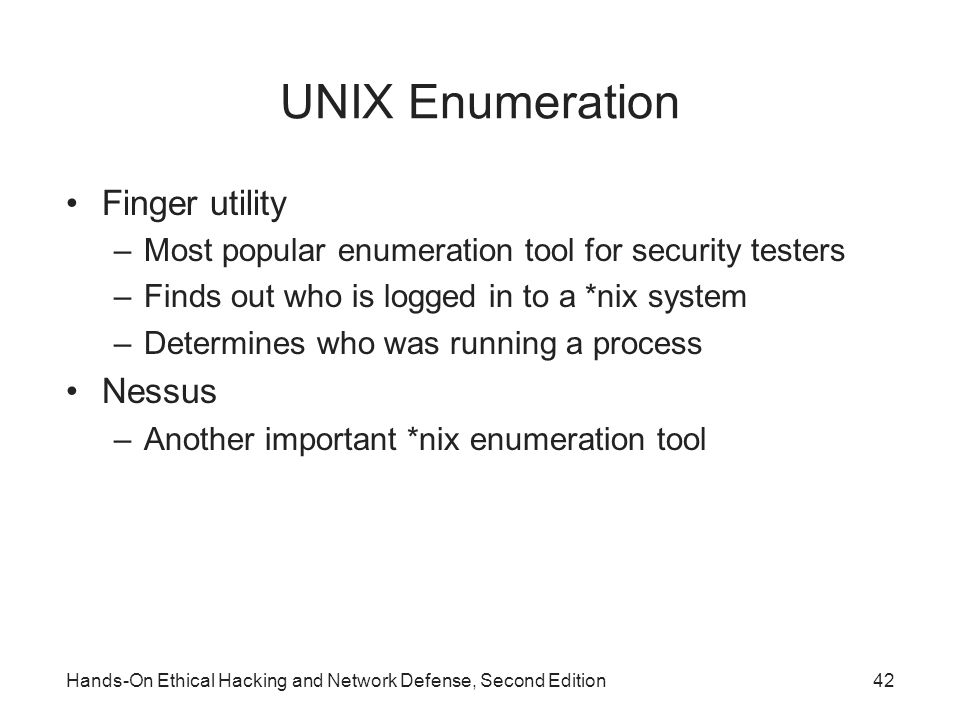 UNIX Enumeration

• Finger utility
– Most popular enumeration tool for security testers
– Finds out who is logged in to a *nix system
– Determines who was running a process
• Nessus
– Another important *nix enumeration tool

Hands-On Ethical Hacking and Network Defense, Second Edition 42